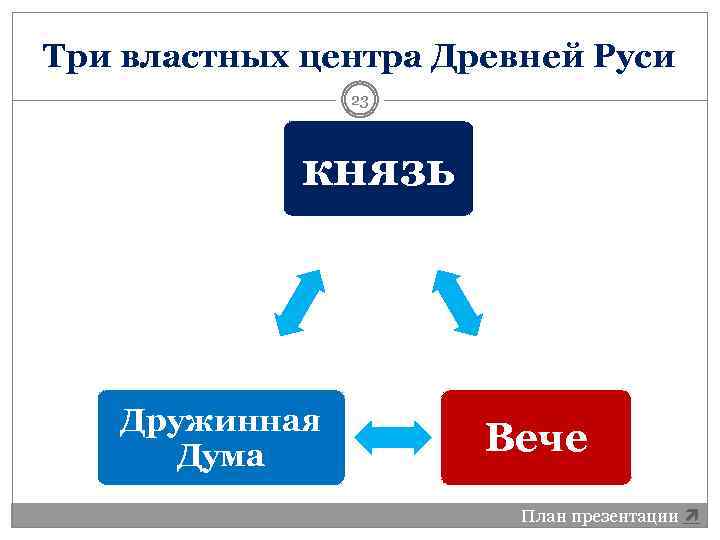 Три властных центра Древней Руси

23

князь

Дружинная Дума

Вече

План презентации